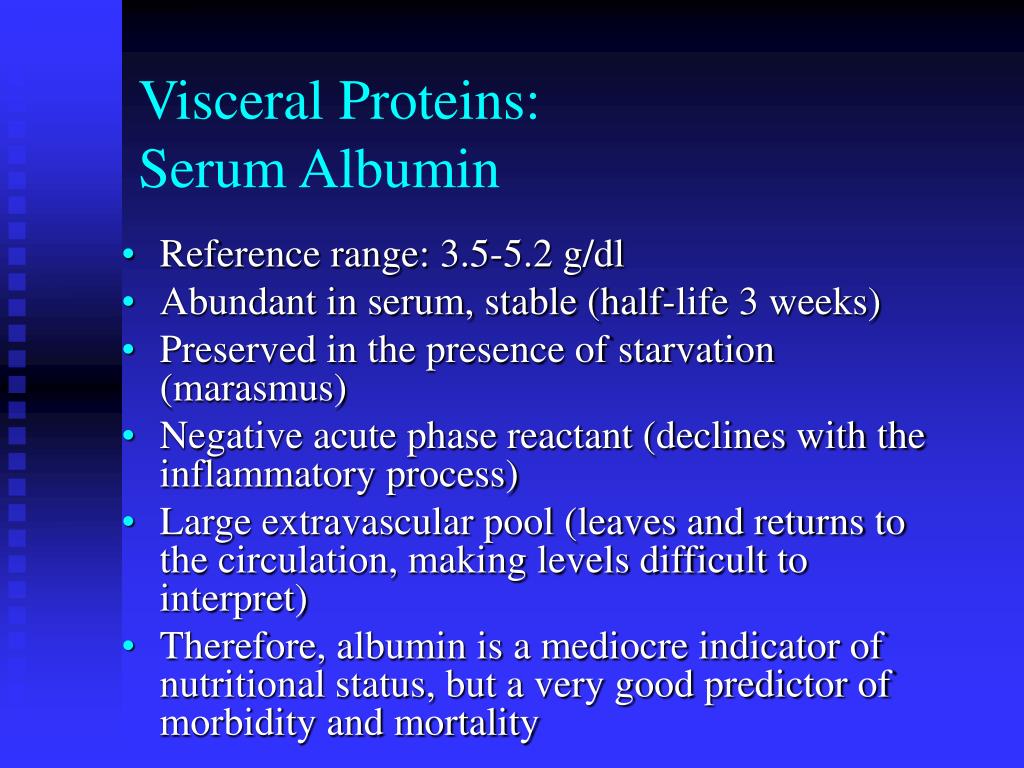 Visceral Proteins:
Serum Albumin

• Reference range: 3.5-5.2 g/dl
• Abundant in serum, stable (half-life 3 weeks)
• Preserved in the presence of starvation (marasmus)
• Negative acute phase reactant (declines with the inflammatory process)
• Large extravascular pool (leaves and returns to the circulation, making levels difficult to interpret)
• Therefore, albumin is a mediocre indicator of nutritional status, but a very good predictor of morbidity and mortality